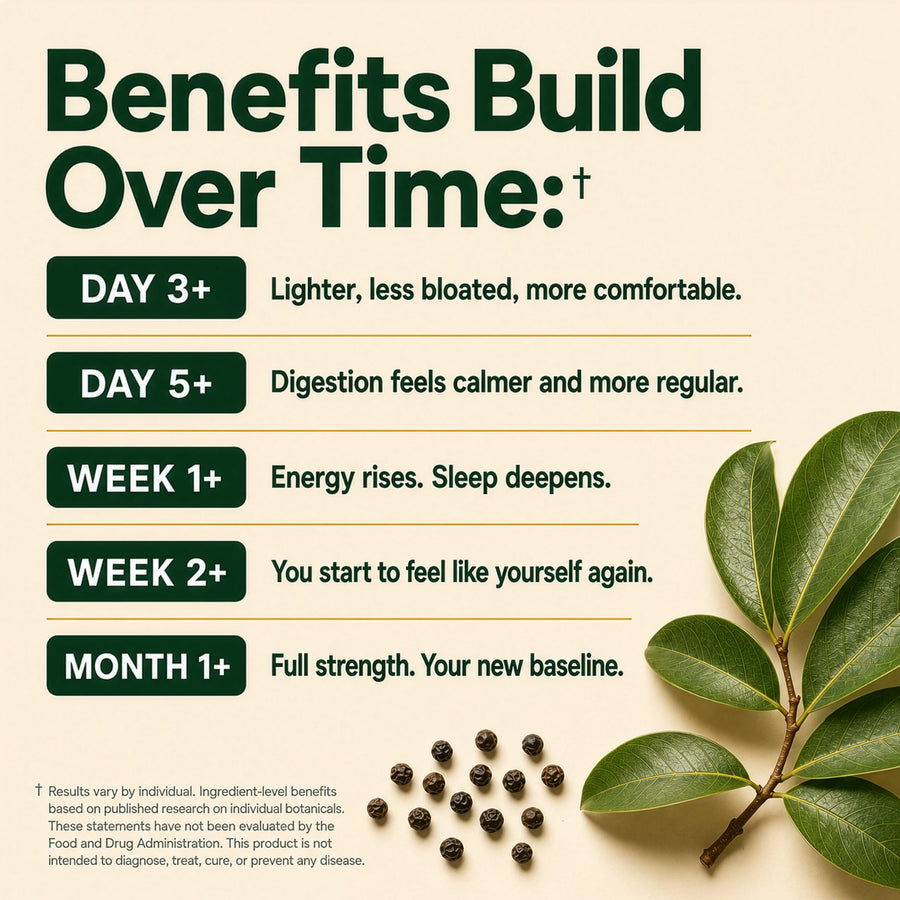 Benefits Build Over Time:†

DAY 3+ Lighter, less bloated, more comfortable.

DAY 5+ Digestion feels calmer and more regular.

WEEK 1+ Energy rises. Sleep deepens.

WEEK 2+ You start to feel like yourself again.

MONTH 1+ Full strength. Your new baseline.

† Results vary by individual. Ingredient-level benefits based on published research on individual botanicals. These statements have not been evaluated by the Food and Drug Administration. This product is not intended to diagnose, treat, cure, or prevent any disease.